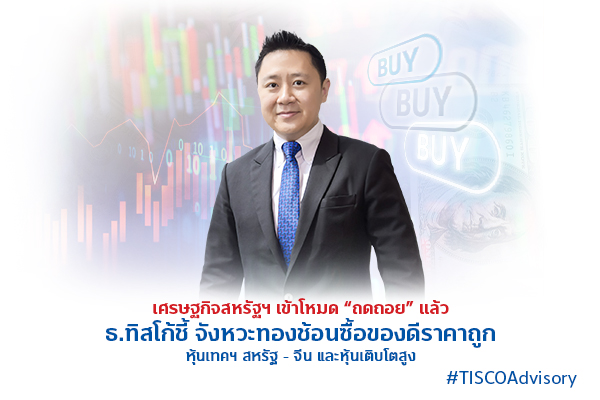 BUY
BUY
BUY

เศรษฐกิจสหรัฐฯ เข้าโหมด “ถดถอย” แล้ว
ธ.ทิสโก้ชี้ จังหวะทองช้อนซื้อของดีราคาถูก
หุ้นเทคฯ สหรัฐ - จีน และหุ้นเติบโตสูง

#TISCOAdvisory